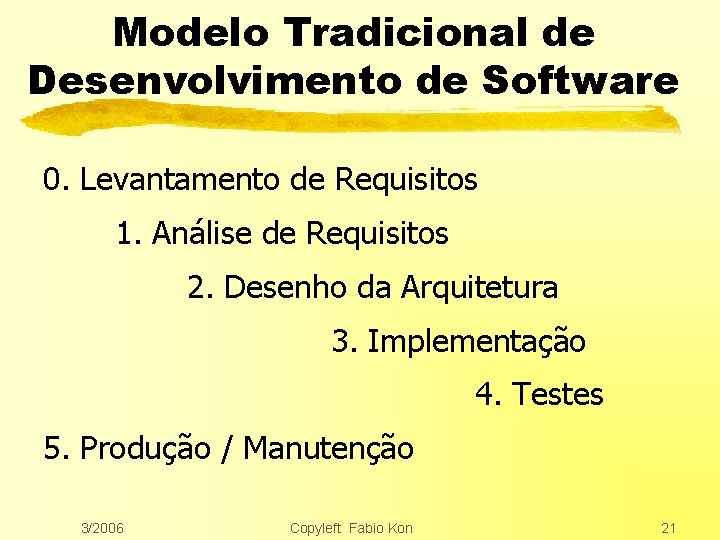 Modelo Tradicional de Desenvolvimento de Software

0. Levantamento de Requisitos

1. Análise de Requisitos

2. Desenho da Arquitetura

3. Implementação

4. Testes

5. Produção / Manutenção

3/2006 Copyleft Fabio Kon 21